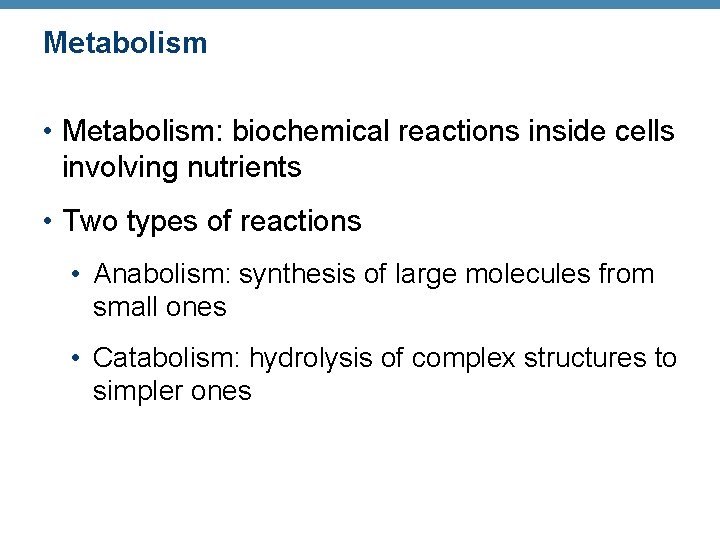 Metabolism

• Metabolism: biochemical reactions inside cells involving nutrients

• Two types of reactions

• Anabolism: synthesis of large molecules from small ones

• Catabolism: hydrolysis of complex structures to simpler ones